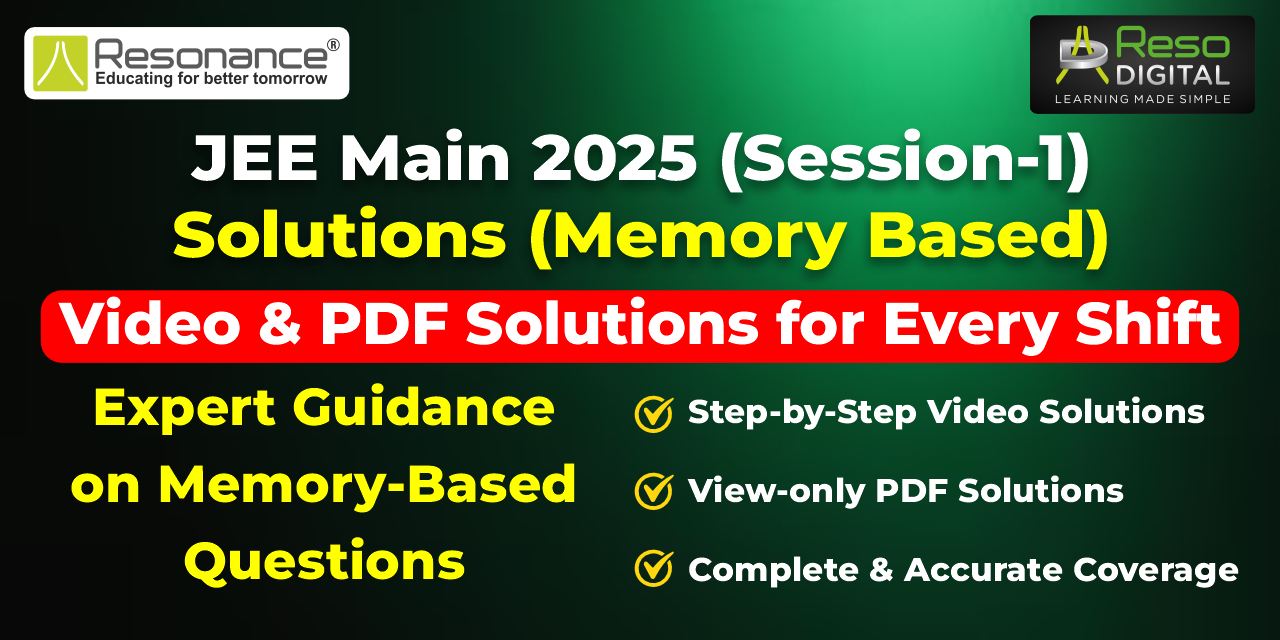 Resonance®
Educating for better tomorrow

Reso DIGITAL
LEARNING MADE SIMPLE

JEE Main 2025 (Session-1)
Solutions (Memory Based)

Video & PDF Solutions for Every Shift

Expert Guidance on Memory-Based Questions

Step-by-Step Video Solutions

View-only PDF Solutions

Complete & Accurate Coverage